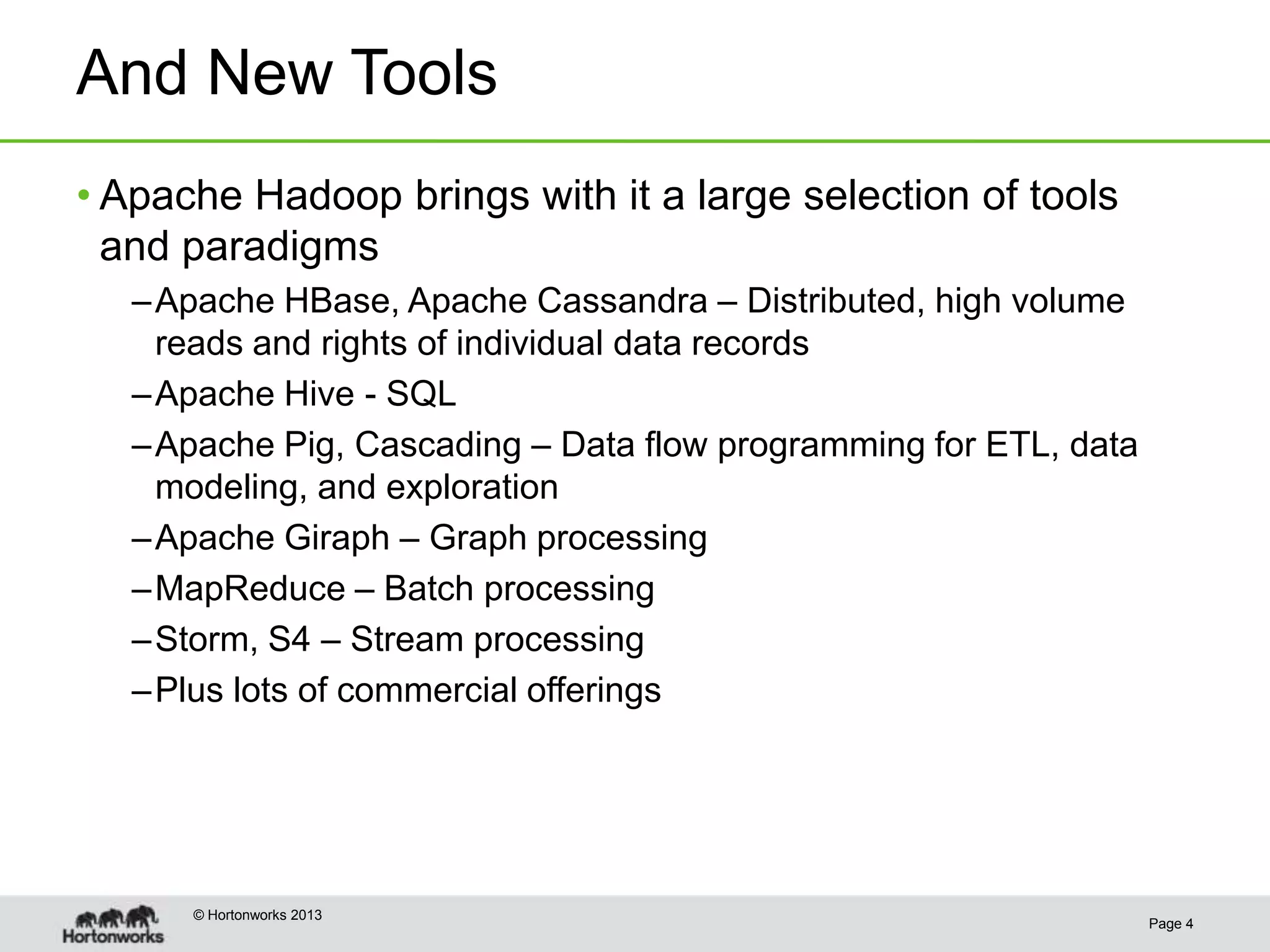 And New Tools

• Apache Hadoop brings with it a large selection of tools and paradigms

– Apache HBase, Apache Cassandra – Distributed, high volume reads and rights of individual data records

– Apache Hive - SQL

– Apache Pig, Cascading – Data flow programming for ETL, data modeling, and exploration

– Apache Giraph – Graph processing

– MapReduce – Batch processing

– Storm, S4 – Stream processing

– Plus lots of commercial offerings

Hortonworks

© Hortonworks 2013

Page 4